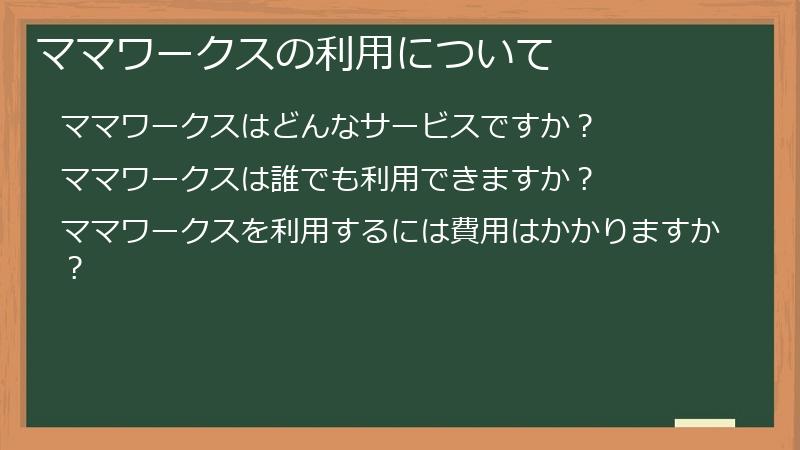 ママワークスの利用について

ママワークスはどんなサービスですか？

ママワークスは誰でも利用できますか？

ママワークスを利用するには費用はかかりますか？